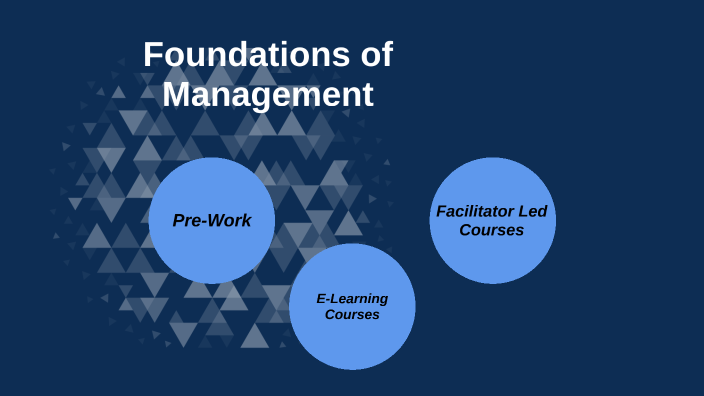 Foundations of Management

Pre-Work

E-Learning Courses

Facilitator Led Courses